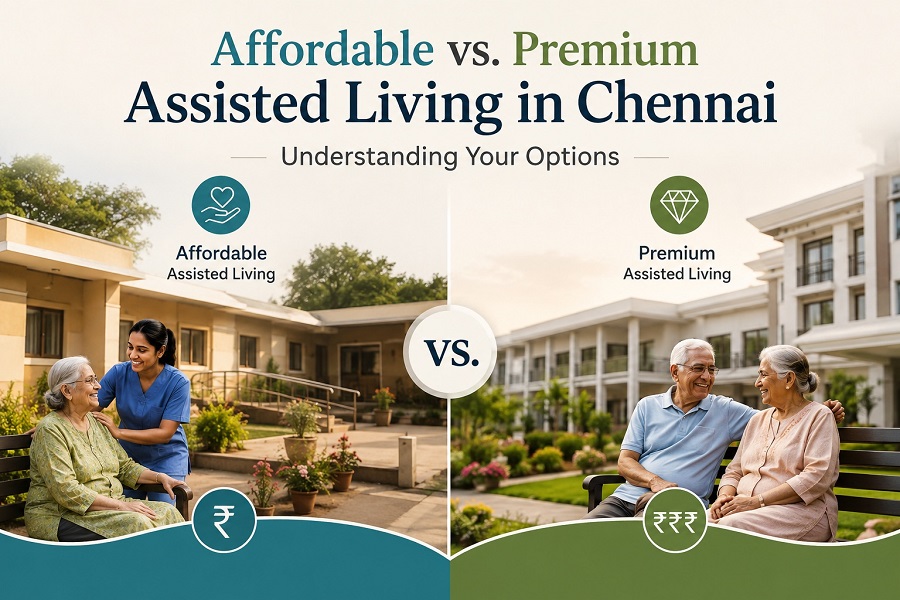 Affordable vs. Premium
Assisted Living in Chennai

Understanding Your Options

Affordable
Assisted Living

Premium
Assisted Living

VS.

₹

₹₹₹